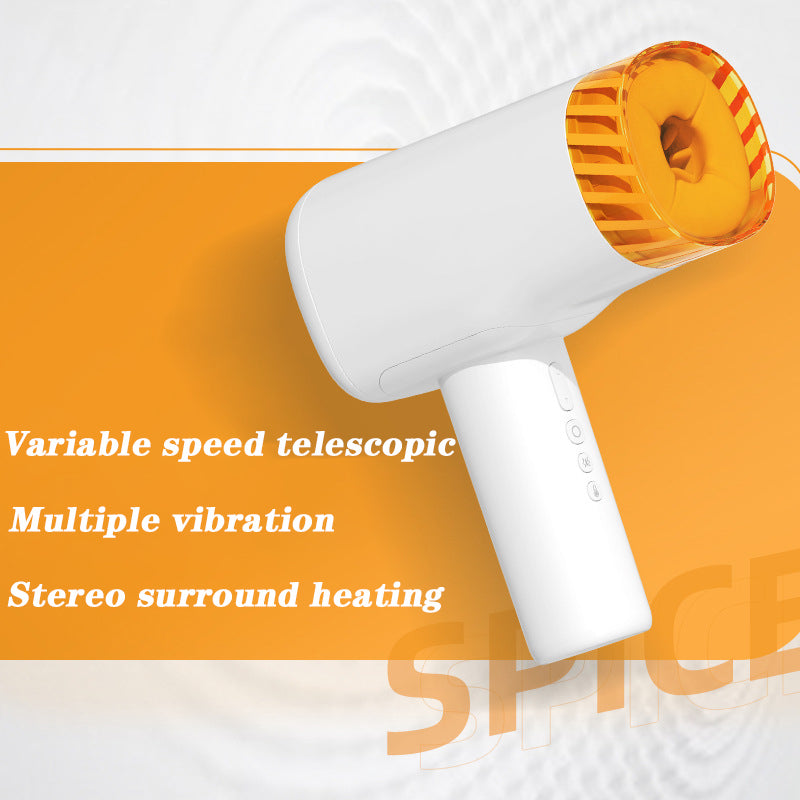 Variable speed telescopic

Multiple vibration

Stereo surround heating

SPICE